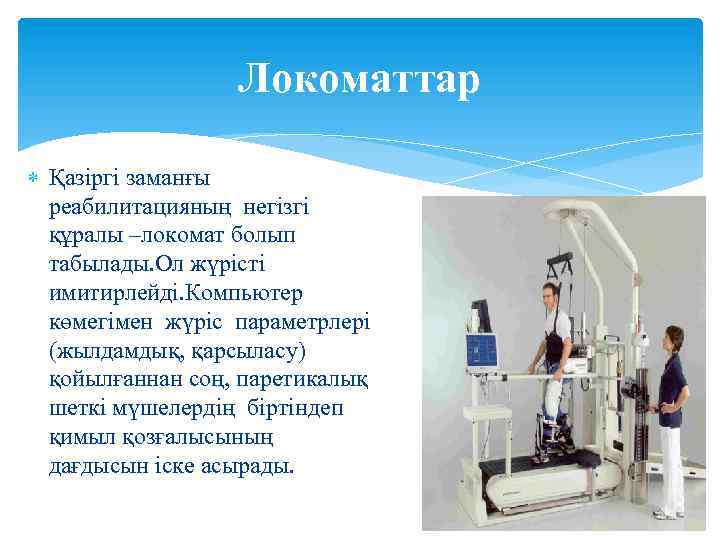 Локоматтар

Қазіргі заманғы реабилитацияның негізгі құралы –локомат болып табылады.Ол жүрісті имитирлейді.Компьютер көмегімен жүріс параметрлері (жылдамдық, қарсыласу) қойылғаннан соң, паретикалық шеткі мүшелердің біртіндеп қимыл қозғалысының дағдысын іске асырады.